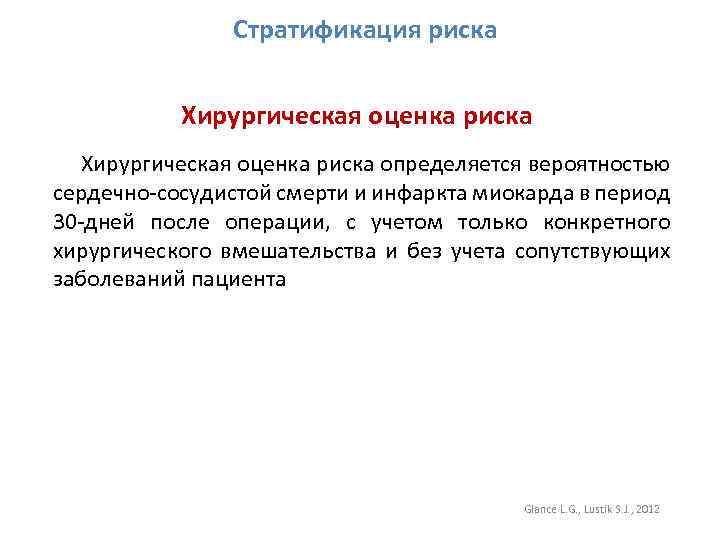 Стратификация риска

Хирургическая оценка риска

Хирургическая оценка риска определяется вероятностью сердечно-сосудистой смерти и инфаркта миокарда в период 30-дней после операции, с учетом только конкретного хирургического вмешательства и без учета сопутствующих заболеваний пациента

Glance L.G., Lustik S.J., 2012